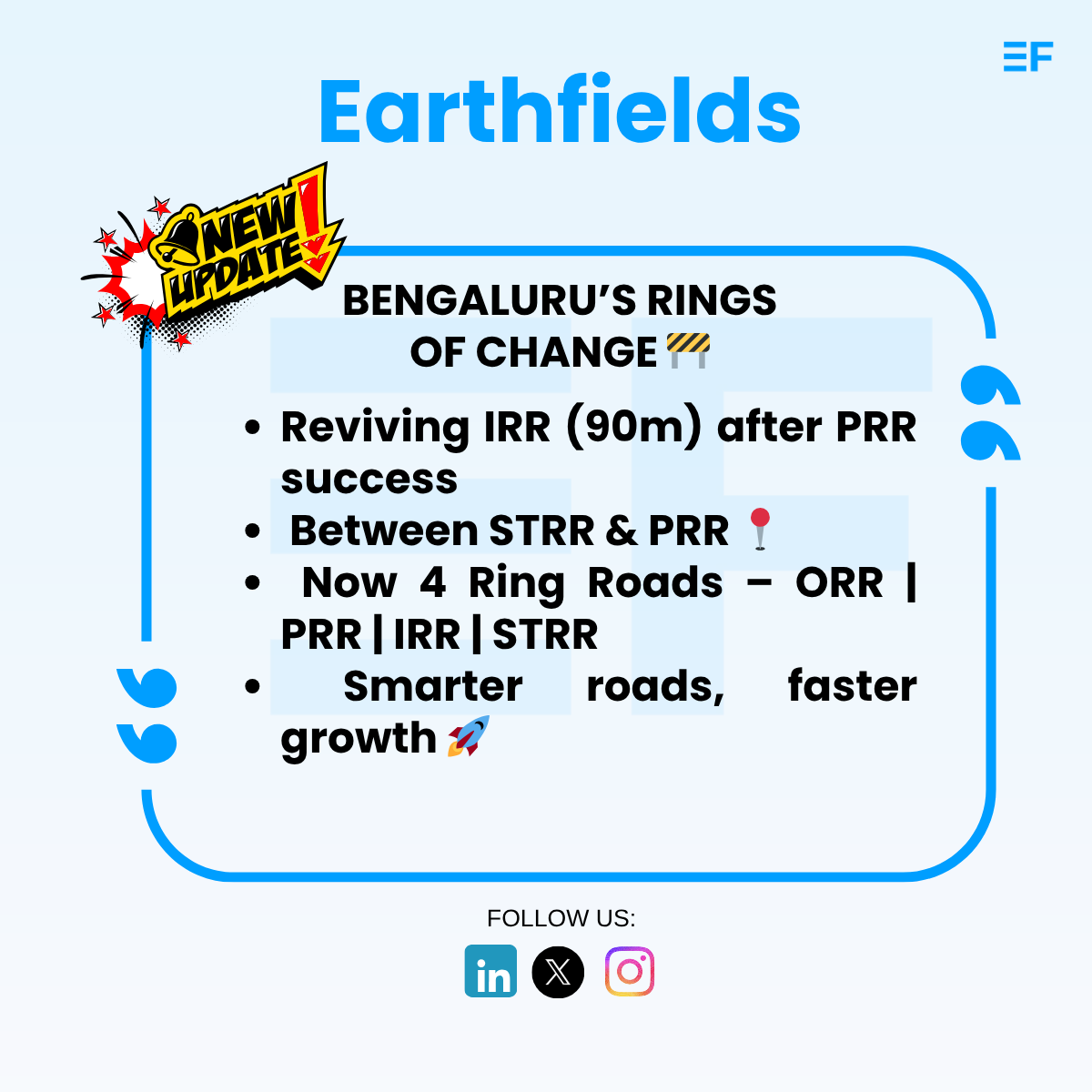 EF

Earthfields

NEW UPDATE!

BENGALURU'S RINGS OF CHANGE 🚧

• Reviving IRR (90m) after PRR success
• Between STRR & PRR 📍
• Now 4 Ring Roads – ORR | PRR | IRR | STRR
• Smarter roads, faster growth 🚀

FOLLOW US:

in